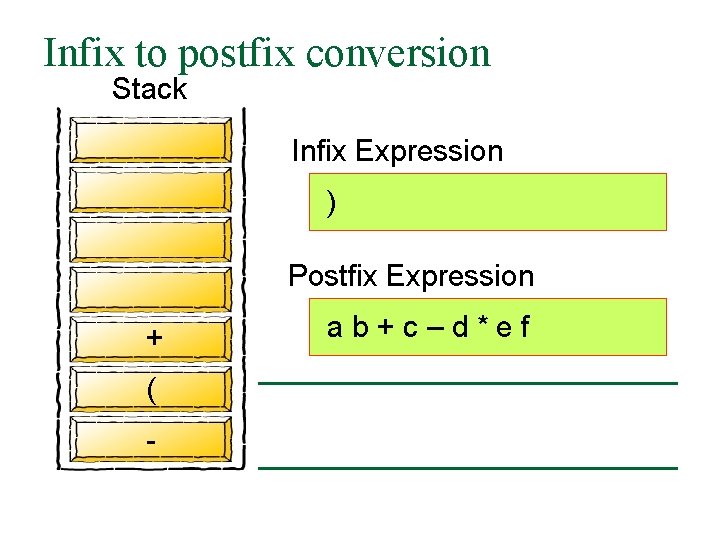 Infix to postfix conversion

Stack

+
(
-

Infix Expression

)

Postfix Expression

a b + c – d * e f